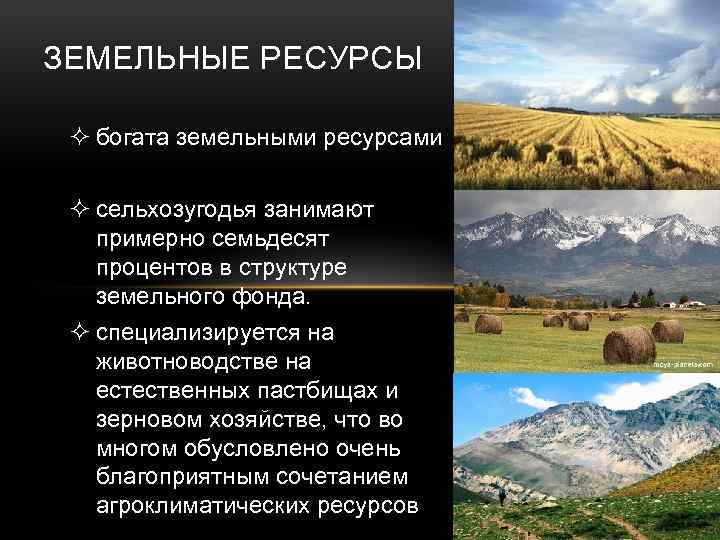 ЗЕМЕЛЬНЫЕ РЕСУРСЫ

✧ богата земельными ресурсами

✧ сельхозугодья занимают примерно семьдесят процентов в структуре земельного фонда.

✧ специализируется на животноводстве на естественных пастбищах и зерновом хозяйстве, что во многом обусловлено очень благоприятным сочетанием агроклиматических ресурсов

moya-planeta.com